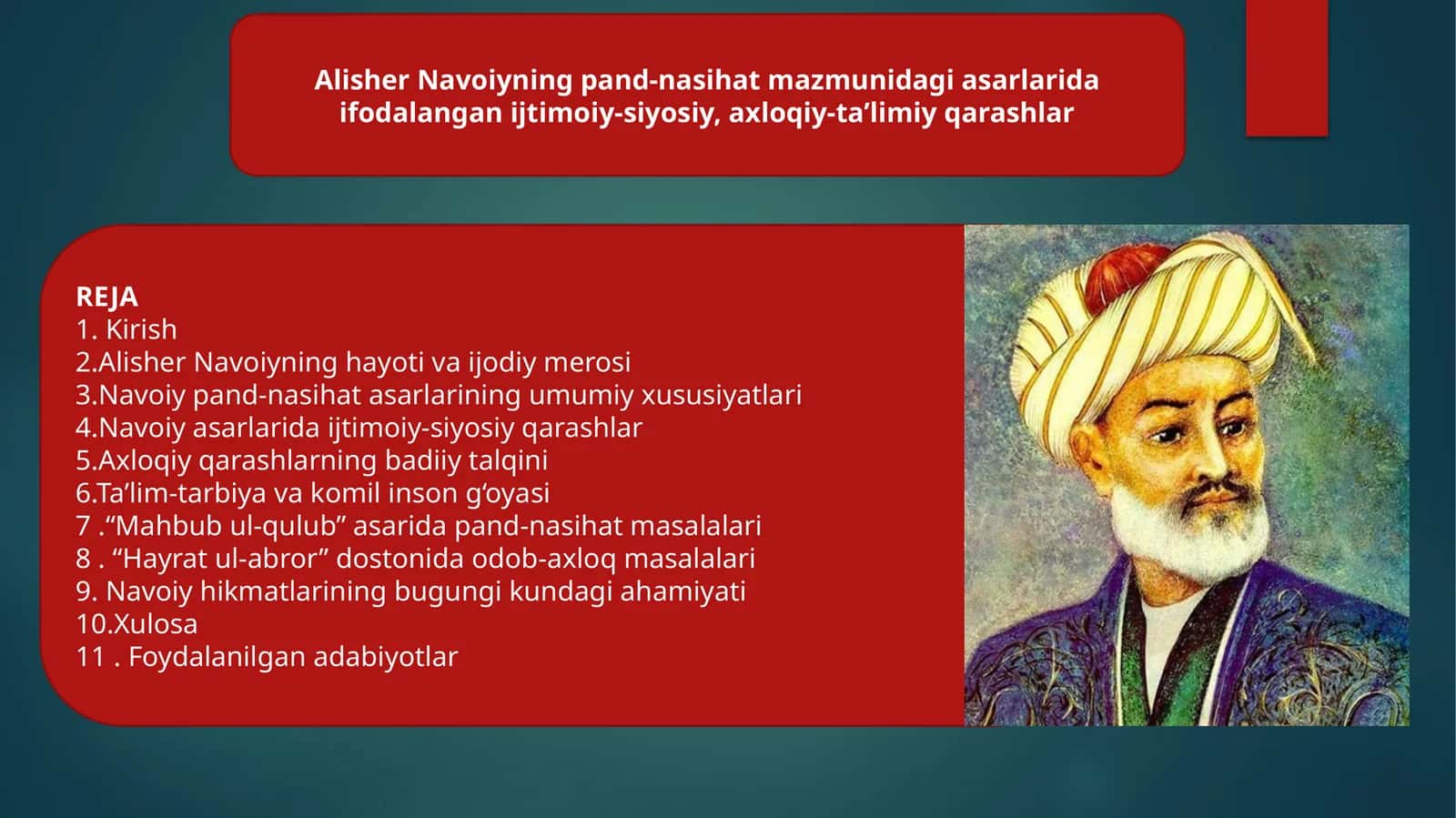 Alisher Navoiyning pand-nasihat mazmunidagi asarlarida ifodalangan ijtimoiy-siyosiy, axloqiy-ta’limiy qarashlar

REJA
1. Kirish
2.Alisher Navoiyning hayoti va ijodiy merosi
3.Navoiy pand-nasihat asarlarining umumiy xususiyatlari
4.Navoiy asarlarida ijtimoiy-siyosiy qarashlar
5.Axloqiy qarashlarning badiiy talqini
6.Ta’lim-tarbiya va komil inson g‘oyasi
7 .“Mahbub ul-qulub” asarida pand-nasihat masalalari
8 . “Hayrat ul-abror” dostonida odob-axloq masalalari
9. Navoiy hikmatlarining bugungi kundagi ahamiyati
10.Xulosa
11 . Foydalanilgan adabiyotlar